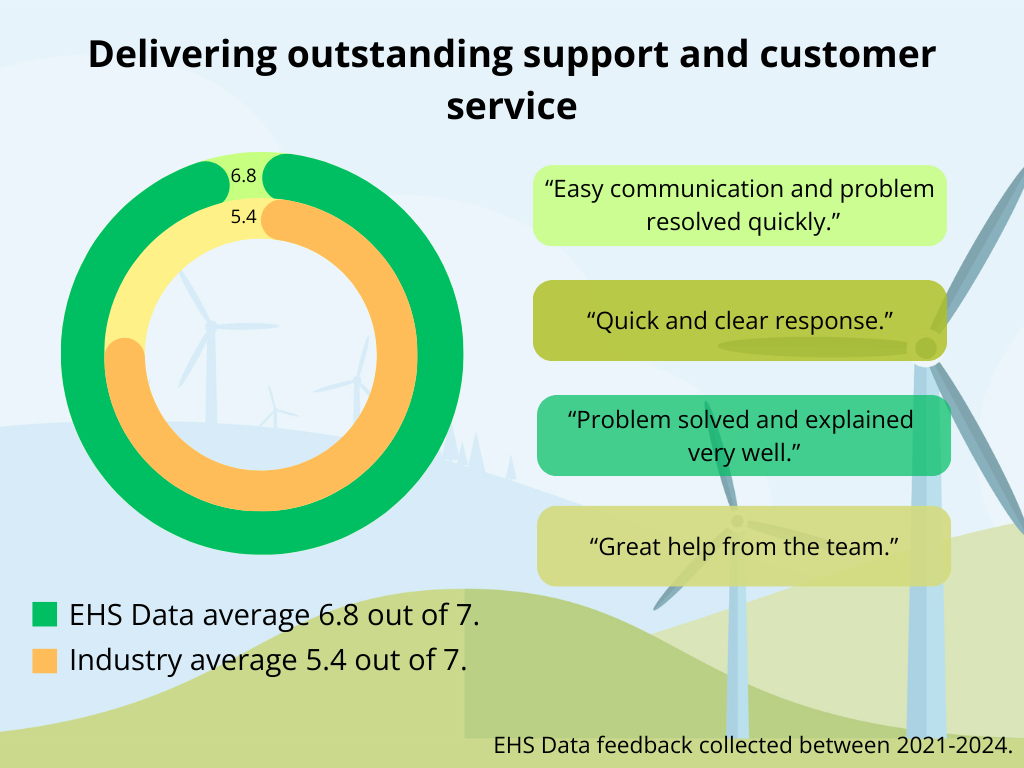 Delivering outstanding support and customer service

6.8

5.4

“Easy communication and problem resolved quickly.”

“Quick and clear response.”

“Problem solved and explained very well.”

“Great help from the team.”

EHS Data average 6.8 out of 7.

Industry average 5.4 out of 7.

EHS Data feedback collected between 2021-2024.